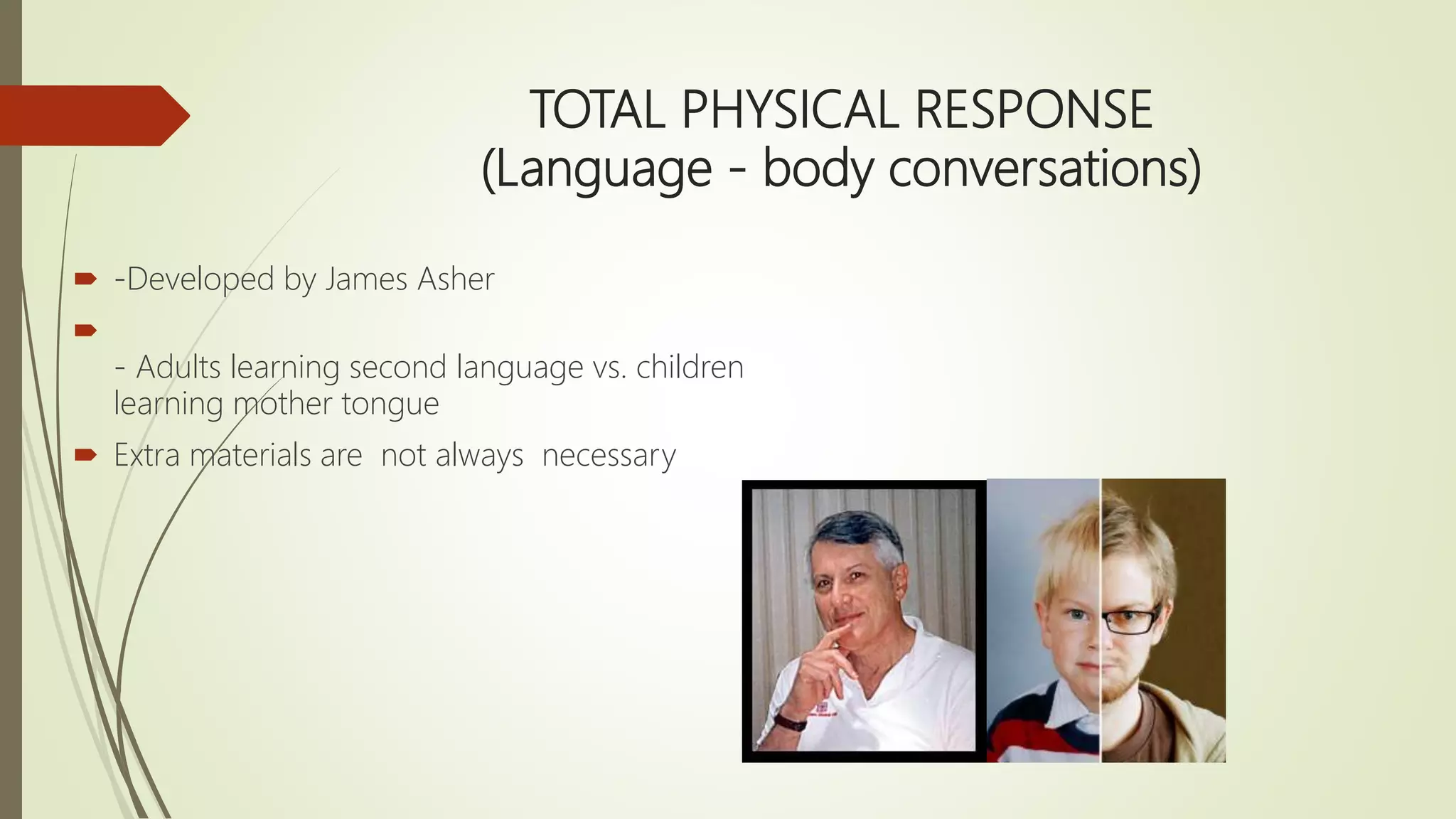 TOTAL PHYSICAL RESPONSE
(Language - body conversations)

-Developed by James Asher

- Adults learning second language vs. children learning mother tongue

Extra materials are not always necessary